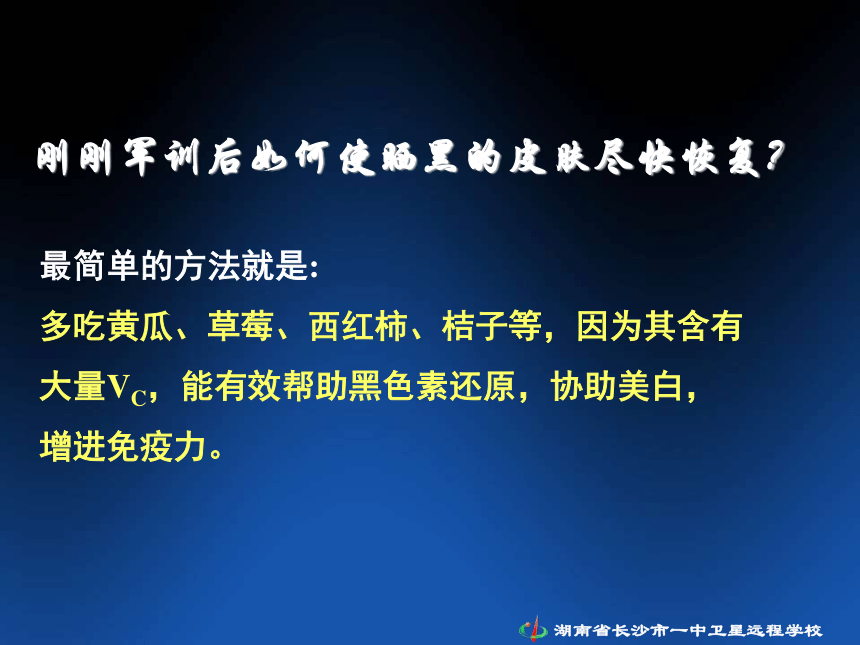 刚刚军训后如何使晒黑的皮肤尽快恢复?

最简单的方法就是:

多吃黄瓜、草莓、西红柿、桔子等，因为其含有大量$V_C$，能有效帮助黑色素还原，协助美白，增进免疫力。

湖南省长沙市一中卫星远程学校